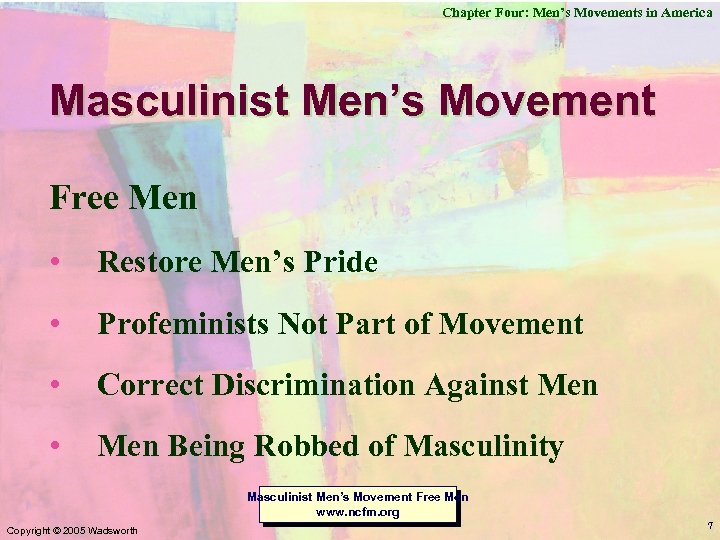 Chapter Four: Men's Movements in America

Masculinist Men's Movement

Free Men

• Restore Men's Pride

• Profeminists Not Part of Movement

• Correct Discrimination Against Men

• Men Being Robbed of Masculinity

Masculinist Men's Movement Free Men
www.ncfm.org

Copyright © 2005 Wadsworth

7